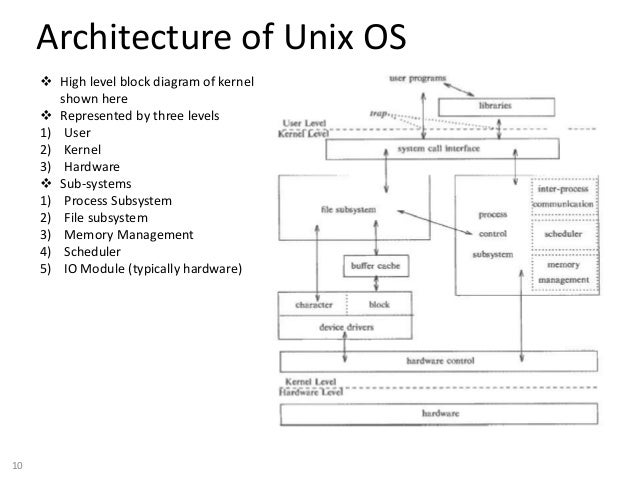 Architecture of Unix OS

❖ High level block diagram of kernel shown here
❖ Represented by three levels
1) User
2) Kernel
3) Hardware
❖ Sub-systems
1) Process Subsystem
2) File subsystem
3) Memory Management
4) Scheduler
5) IO Module (typically hardware)

user programs
libraries
trap
User Level
Kernel Level
system call interface
file subsystem
process control subsystem
inter-process communication
scheduler
memory management
buffer cache
character
block
device drivers
hardware control
Kernel Level
Hardware Level
hardware

10